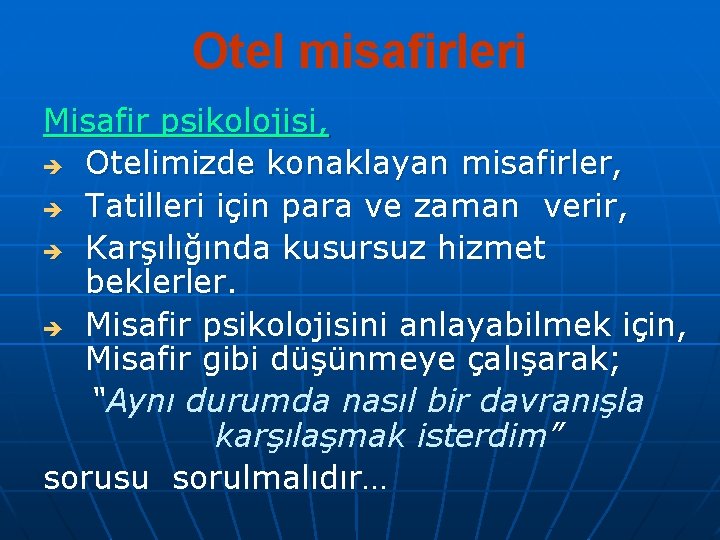 Otel misafirleri

Misafir psikolojisi,

Otelimizde konaklayan misafirler,

Tatilleri için para ve zaman verir,

Karşılığında kusursuz hizmet beklerler.

Misafir psikolojisini anlayabilmek için, Misafir gibi düşünmeye çalışarak;

"Aynı durumda nasıl bir davranışla karşılaşmak isterdim"

sorusu sorulmalıdır…